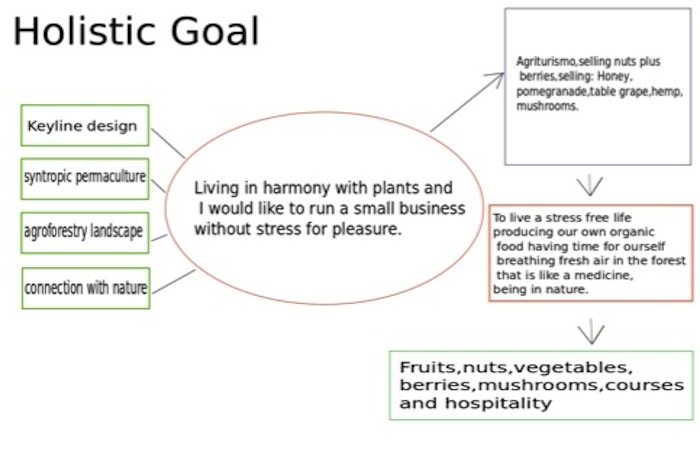 Holistic Goal

Keyline design

syntropic permaculture

agroforestry landscape

connection with nature

Living in harmony with plants and I would like to run a small business without stress for pleasure.

Agriturismo,selling nuts plus berries,selling: Honey, pomegranade,table grape,hemp, mushrooms.

To live a stress free life producing our own organic food having time for ourself breathing fresh air in the forest that is like a medicine, being in nature.

Fruits,nuts,vegetables, berries,mushrooms,courses and hospitality